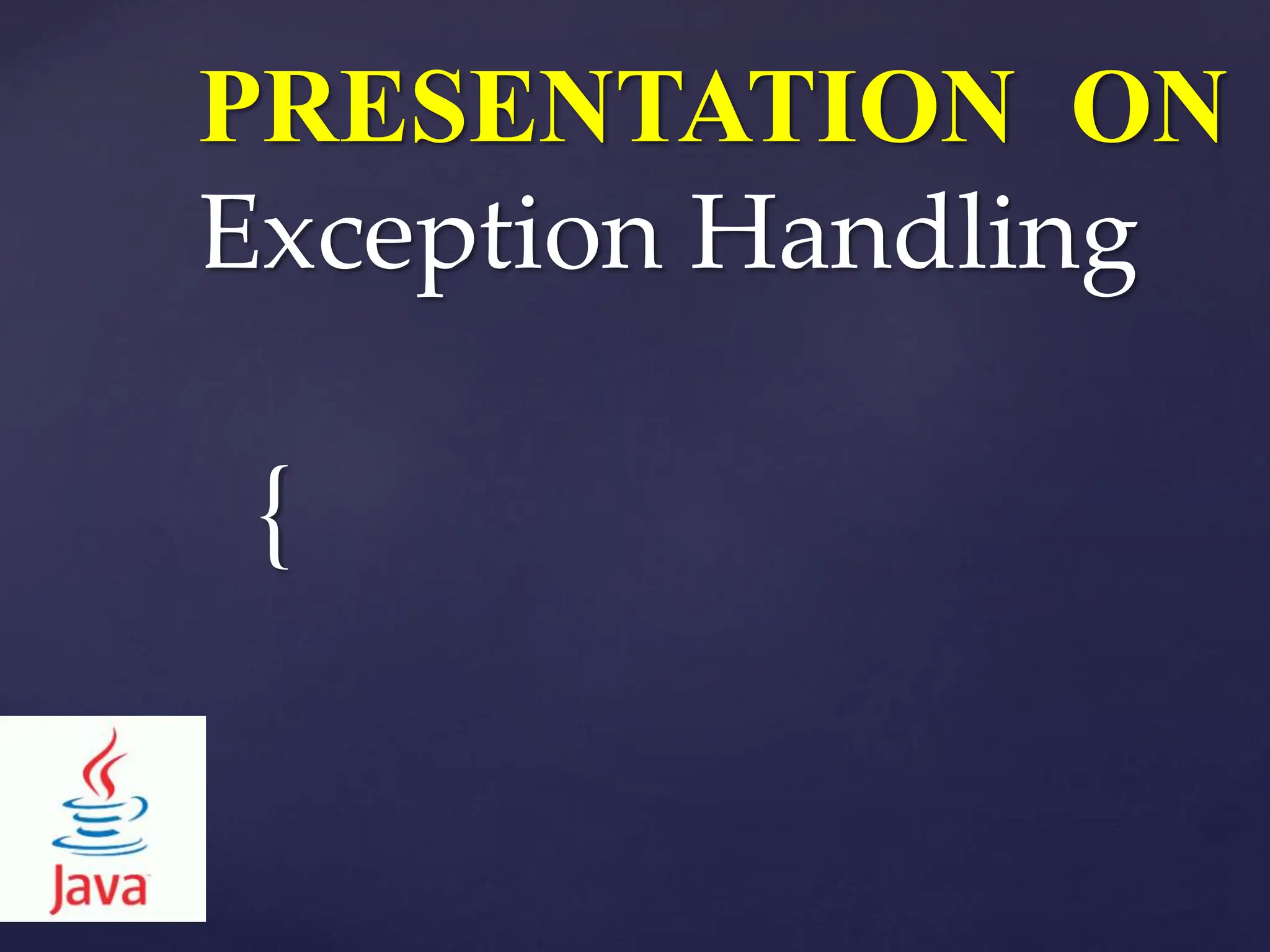 PRESENTATION ON
Exception Handling

{

Java